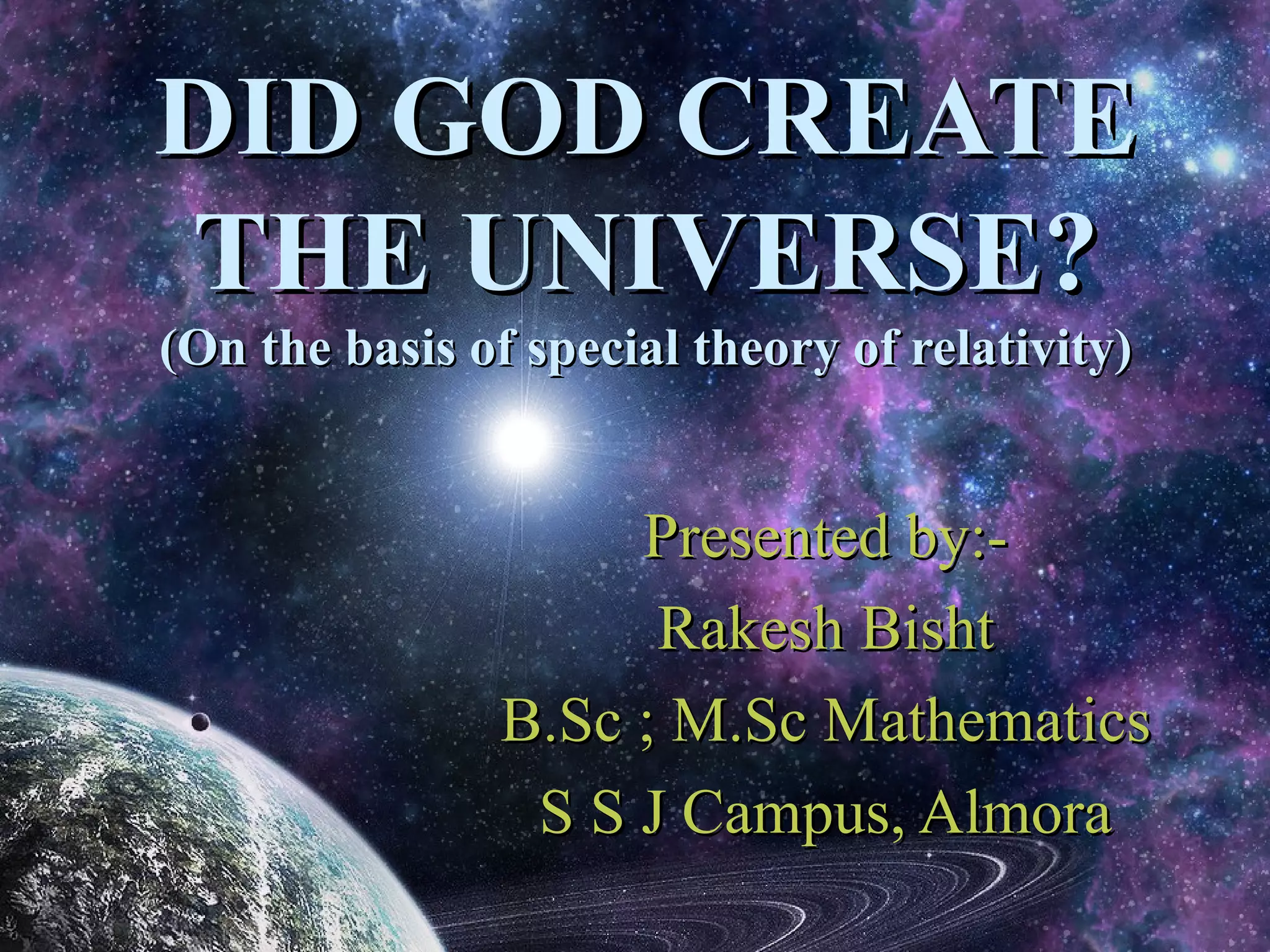 DID GOD CREATE THE UNIVERSE?
(On the basis of special theory of relativity)

Presented by:-
Rakesh Bisht
B.Sc ; M.Sc Mathematics
S S J Campus, Almora